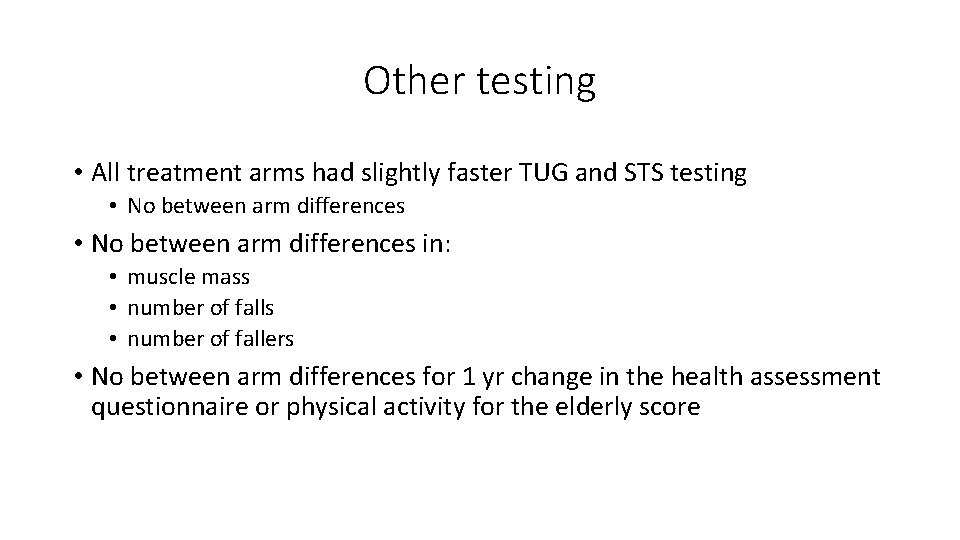 Other testing

• All treatment arms had slightly faster TUG and STS testing
  • No between arm differences
• No between arm differences in:
  • muscle mass
  • number of falls
  • number of fallers
• No between arm differences for 1 yr change in the health assessment questionnaire or physical activity for the elderly score